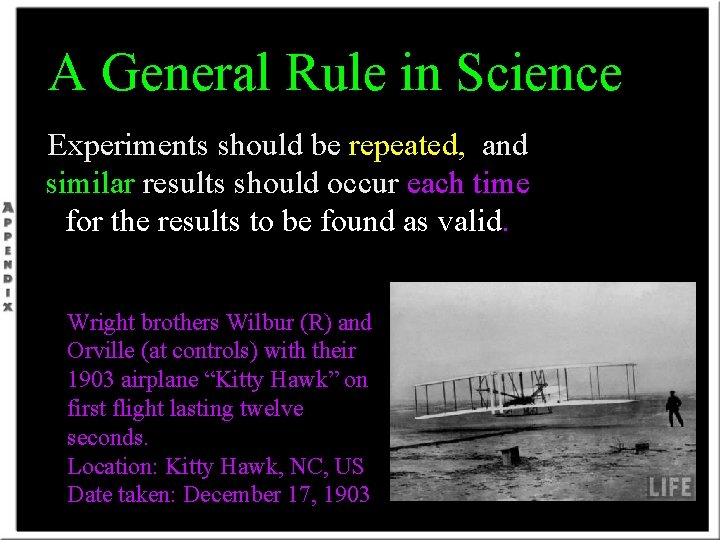 APPENDIX

A General Rule in Science

Experiments should be repeated, and similar results should occur each time for the results to be found as valid.

Wright brothers Wilbur (R) and Orville (at controls) with their 1903 airplane “Kitty Hawk” on first flight lasting twelve seconds.
Location: Kitty Hawk, NC, US
Date taken: December 17, 1903

LIFE